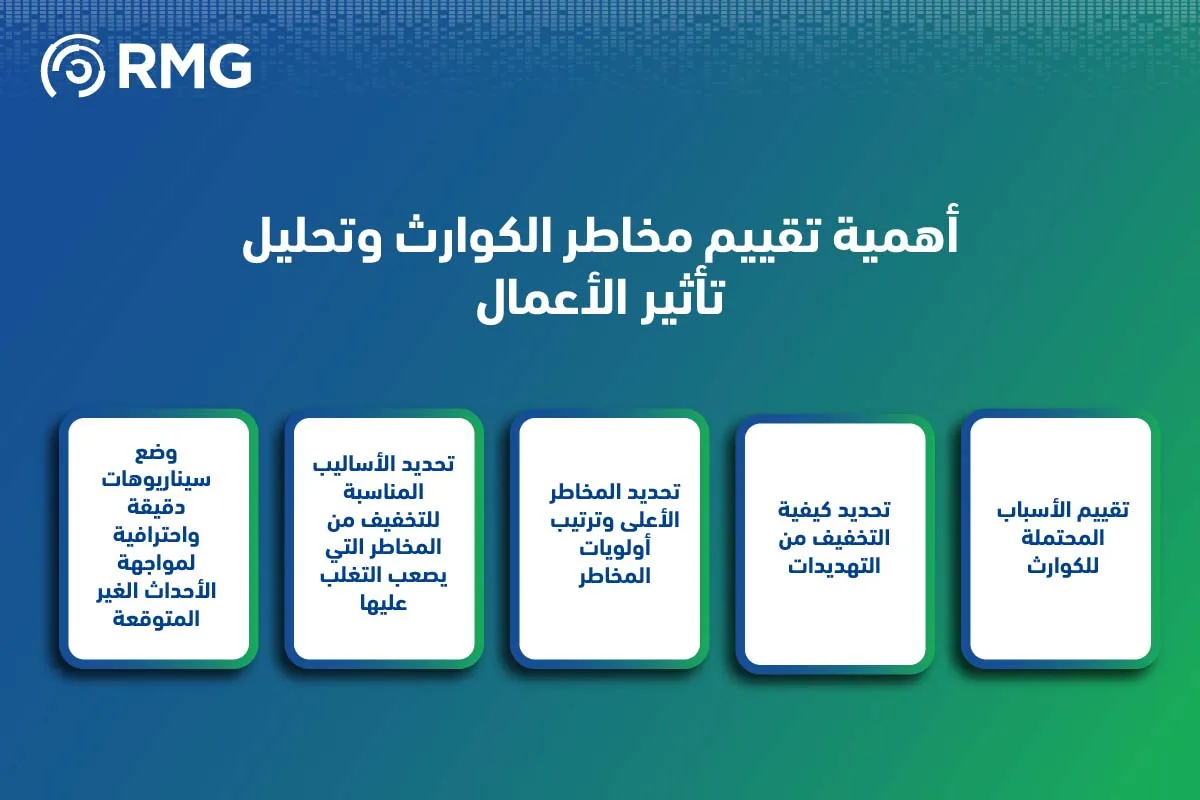 RMG

أهمية تقييم مخاطر الكوارث وتحليل تأثير الأعمال

تقييم الأسباب المحتملة للكوارث

تحديد كيفية التخفيف من التهديدات

تحديد المخاطر الأعلى وترتيب أولويات المخاطر

تحديد الأساليب المناسبة للتخفيف من المخاطر التي يصعب التغلب عليها

وضع سيناريوهات دقيقة واحترافية لمواجهة الأحداث الغير المتوقعة